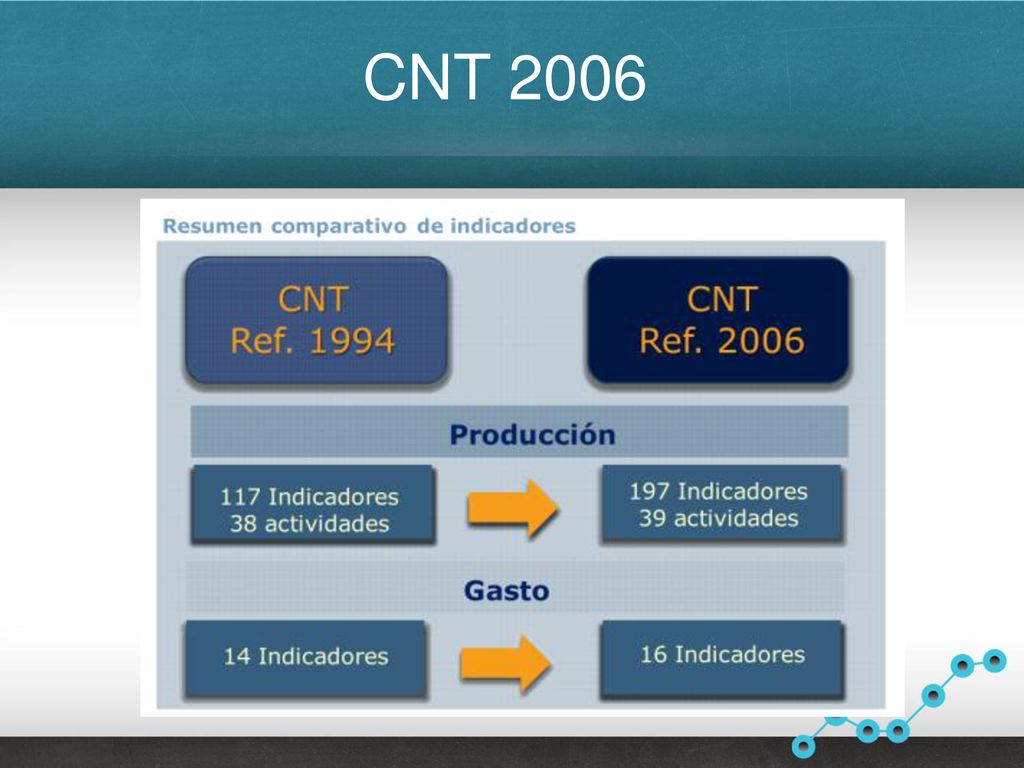 CNT 2006

Resumen comparativo de indicadores

CNT
Ref. 1994

CNT
Ref. 2006

Producción

117 Indicadores
38 actividades

197 Indicadores
39 actividades

Gasto

14 Indicadores

16 Indicadores